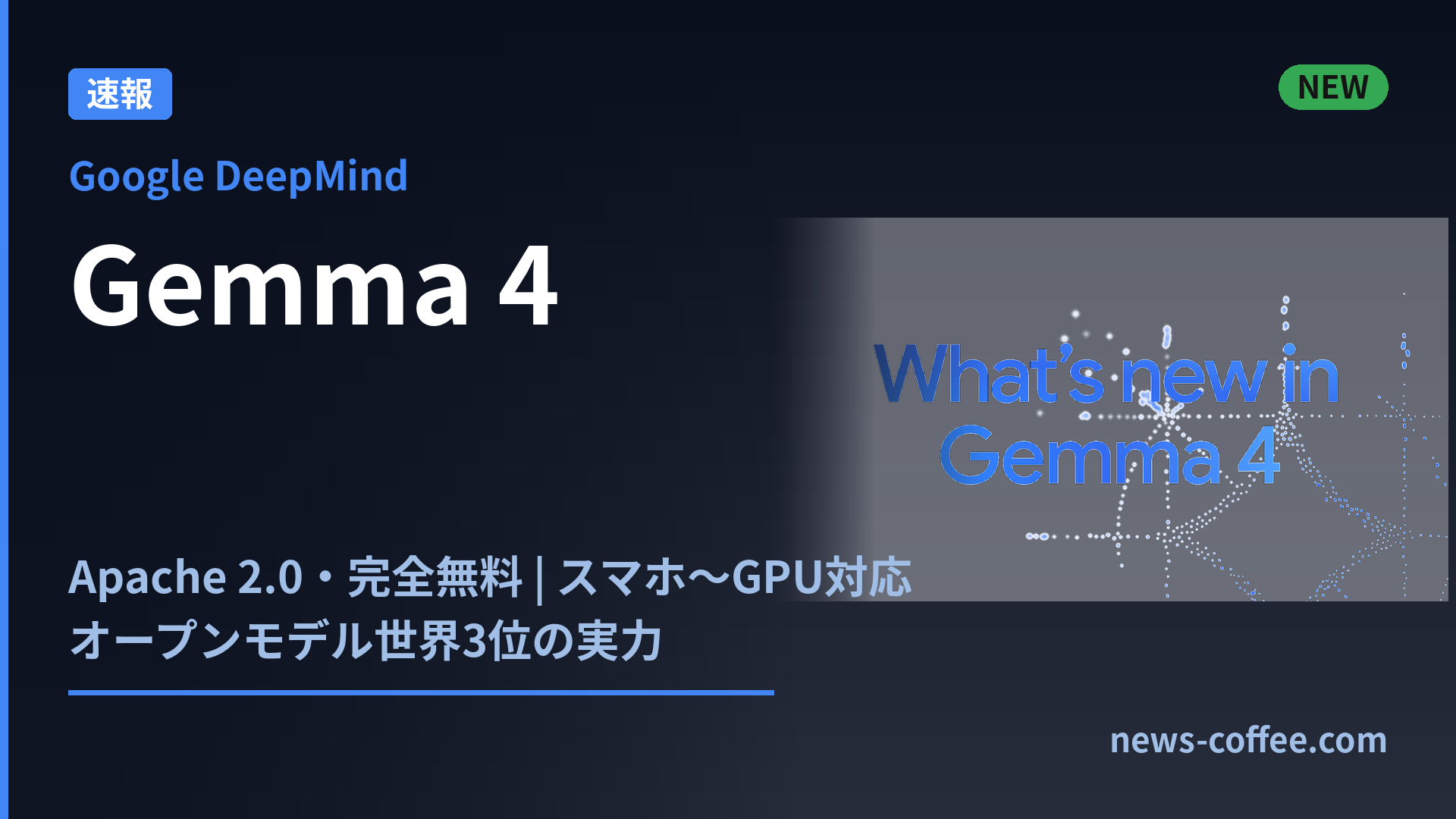 速報

NEW

Google DeepMind

Gemma 4

What's new in Gemma 4

Apache 2.0・完全無料 | スマホ〜GPU対応
オープンモデル世界3位の実力

news-coffee.com